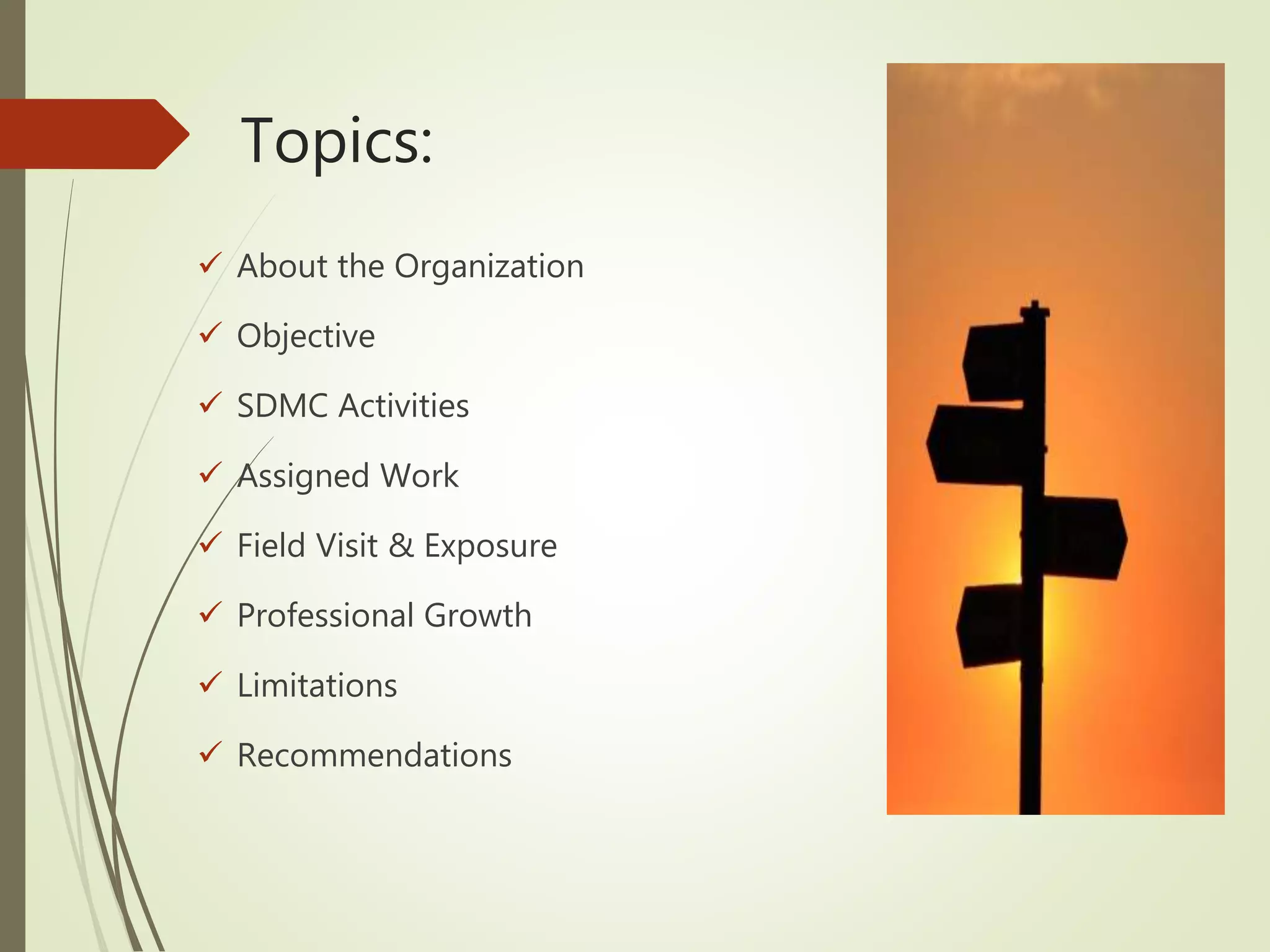 Topics:

✓ About the Organization

✓ Objective

✓ SDMC Activities

✓ Assigned Work

✓ Field Visit & Exposure

✓ Professional Growth

✓ Limitations

✓ Recommendations